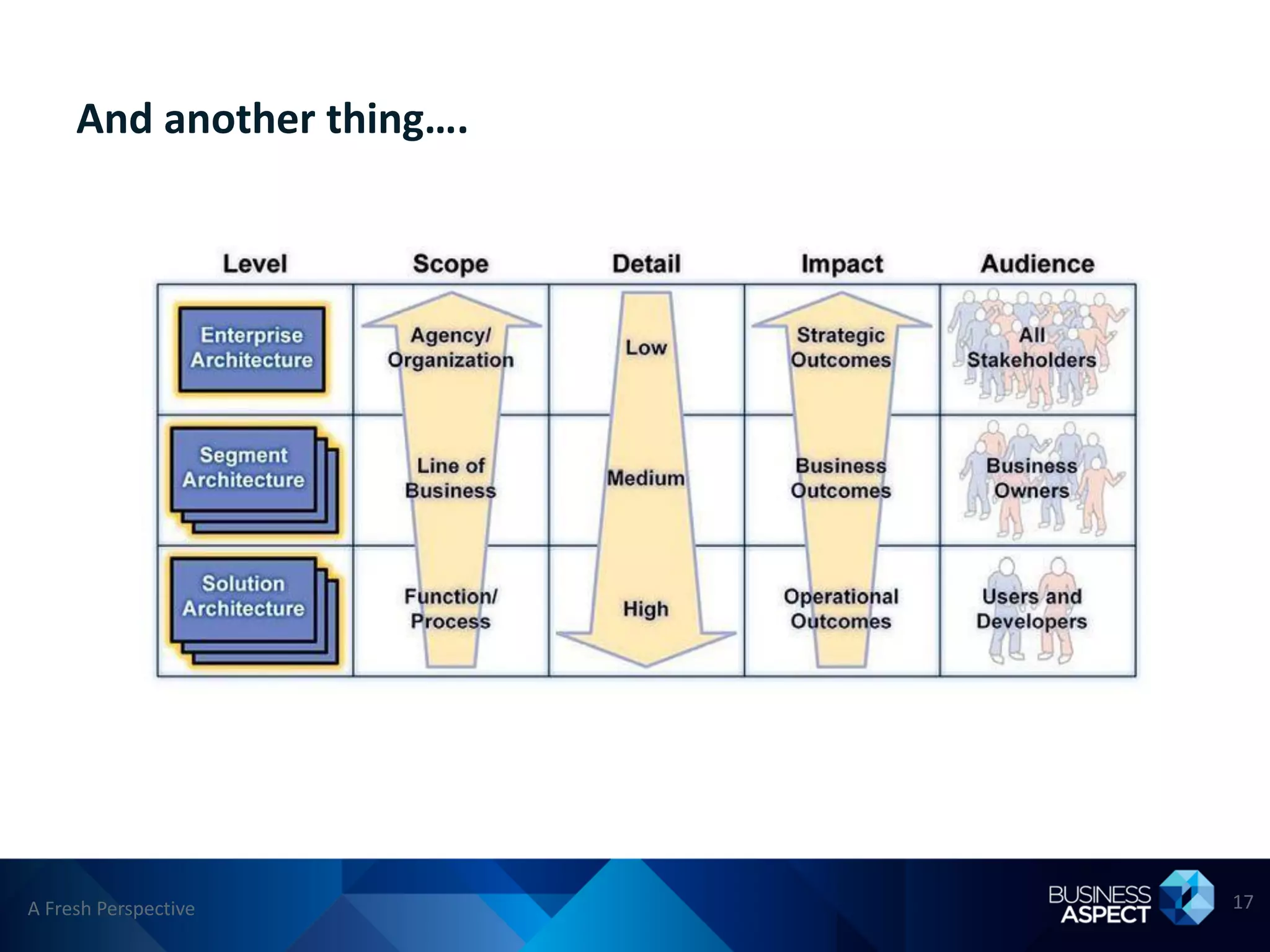 And another thing….

| Level | Scope | Detail | Impact | Audience |
|---|---|---|---|---|
| Enterprise Architecture | Agency/ Organization | Low | Strategic Outcomes | All Stakeholders |
| Segment Architecture | Line of Business | Medium | Business Outcomes | Business Owners |
| Solution Architecture | Function/ Process | High | Operational Outcomes | Users and Developers |

A Fresh Perspective

BUSINESS ASPECT

17